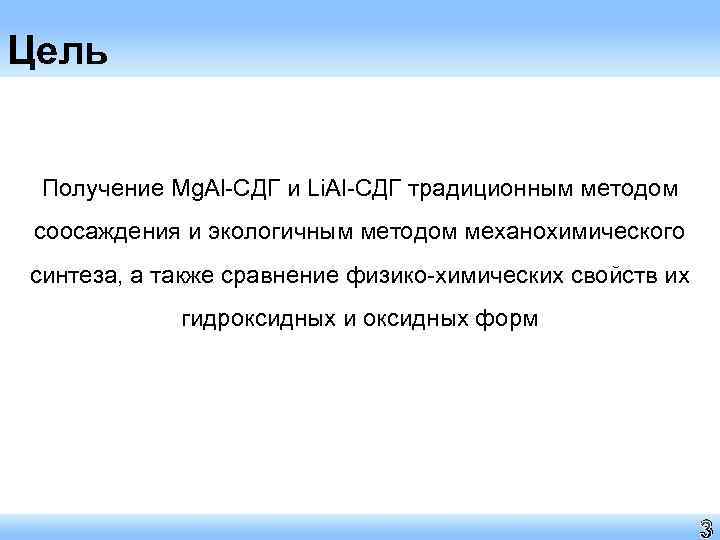 Цель

Получение MgAl-СДГ и LiAl-СДГ традиционным методом соосаждения и экологичным методом механохимического синтеза, а также сравнение физико-химических свойств их гидроксидных и оксидных форм

3